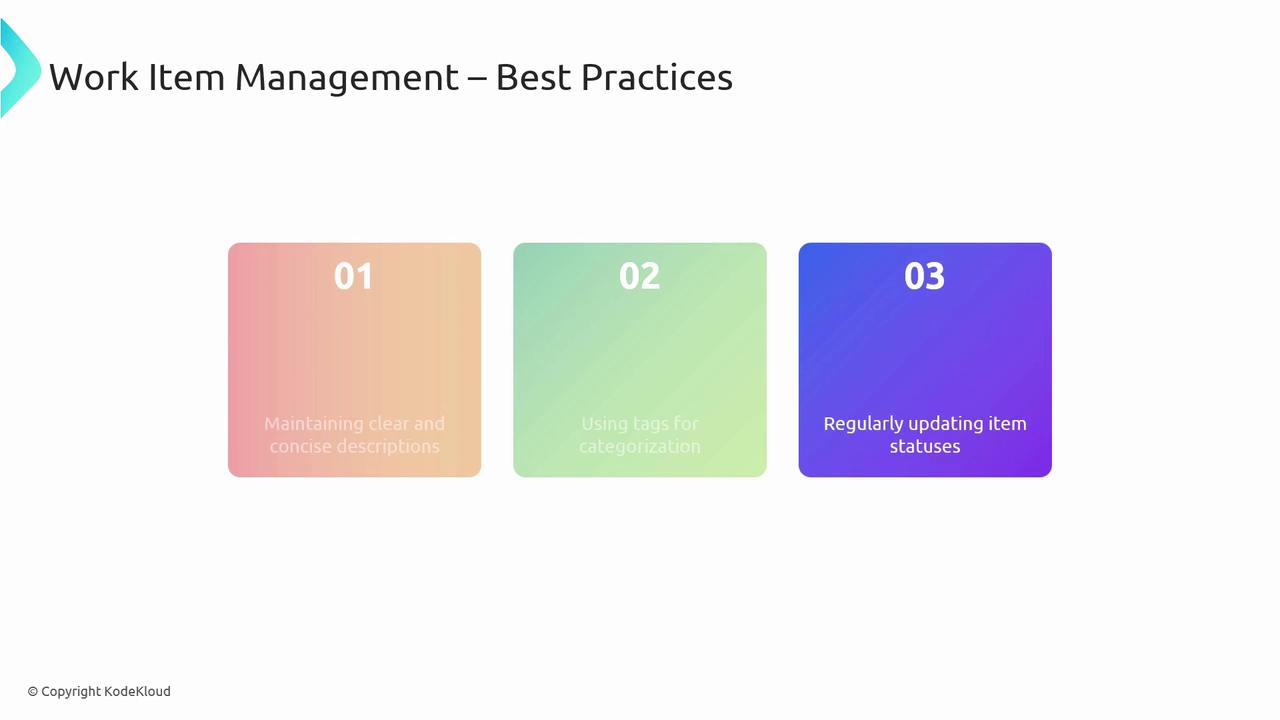 Work Item Management – Best Practices

01

Maintaining clear and concise descriptions

02

Using tags for categorization

03

Regularly updating item statuses

© Copyright KodeKloud